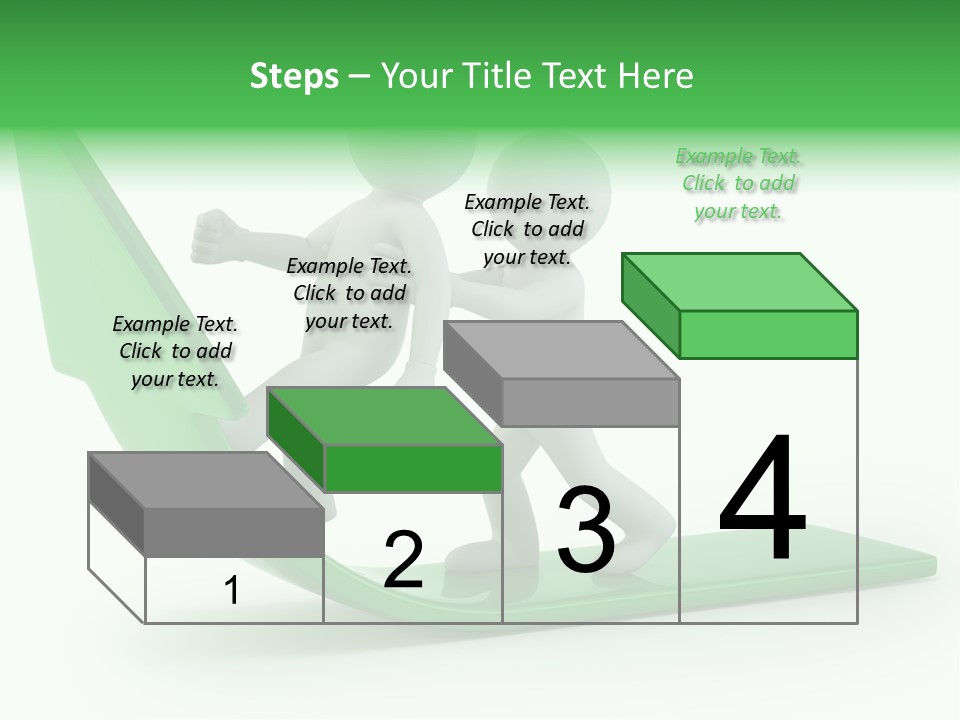 Steps – Your Title Text Here

Example Text. Click to add your text.

Example Text. Click to add your text.

Example Text. Click to add your text.

Example Text. Click to add your text.

1

2

3

4